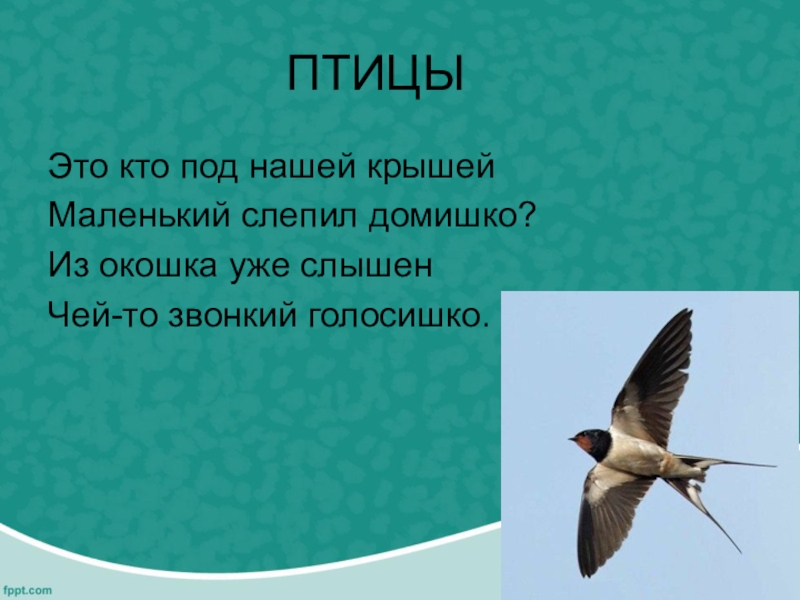 ПТИЦЫ

Это кто под нашей крышей
Маленький слепил домишко?
Из окошка уже слышен
Чей-то звонкий голосишко.

fppt.com